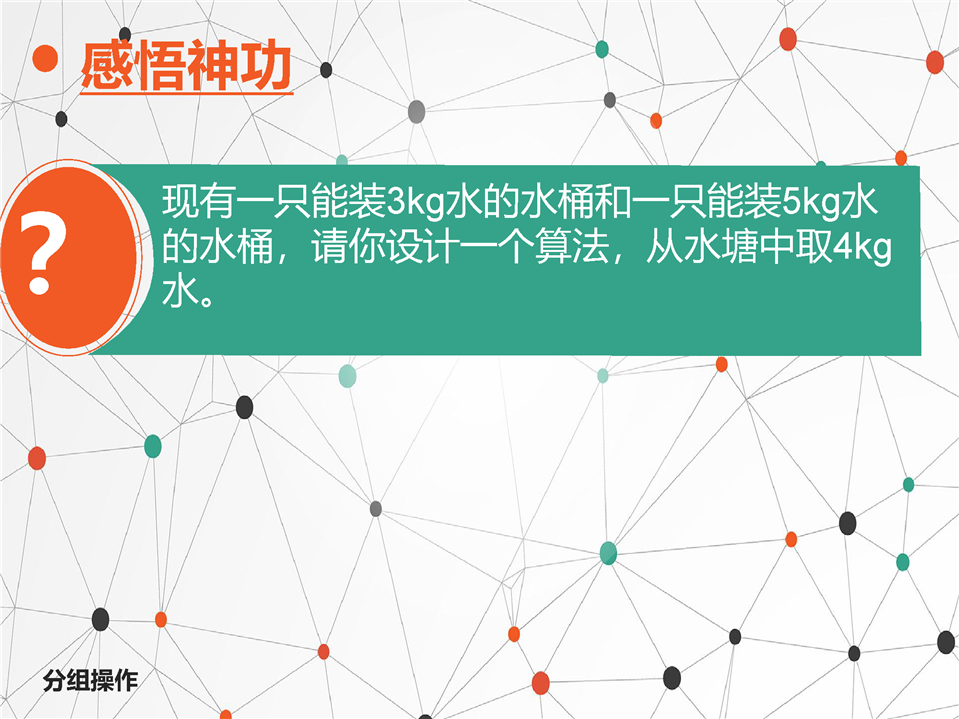 感悟神功

?

现有一只能装3kg水的水桶和一只能装5kg水的水桶，请你设计一个算法，从水塘中取4kg水。

分组操作